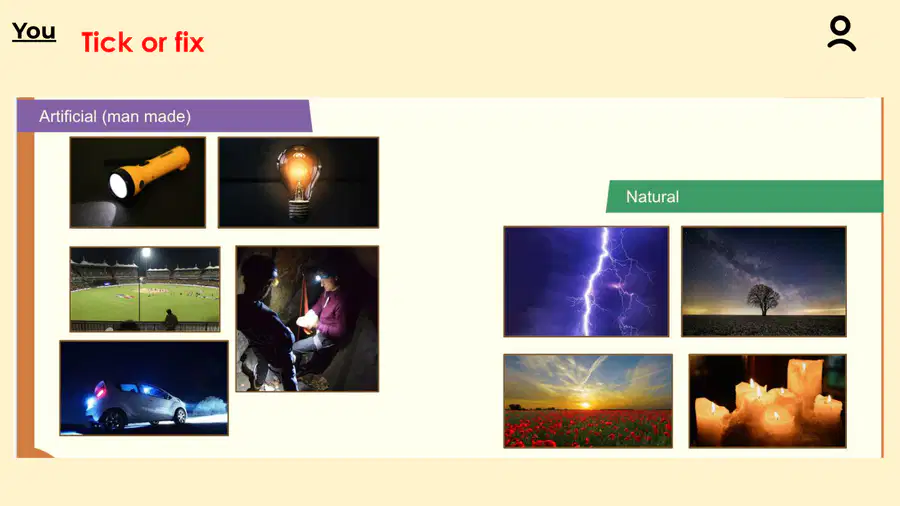 You Tick or fix

Artificial (man made)

Natural